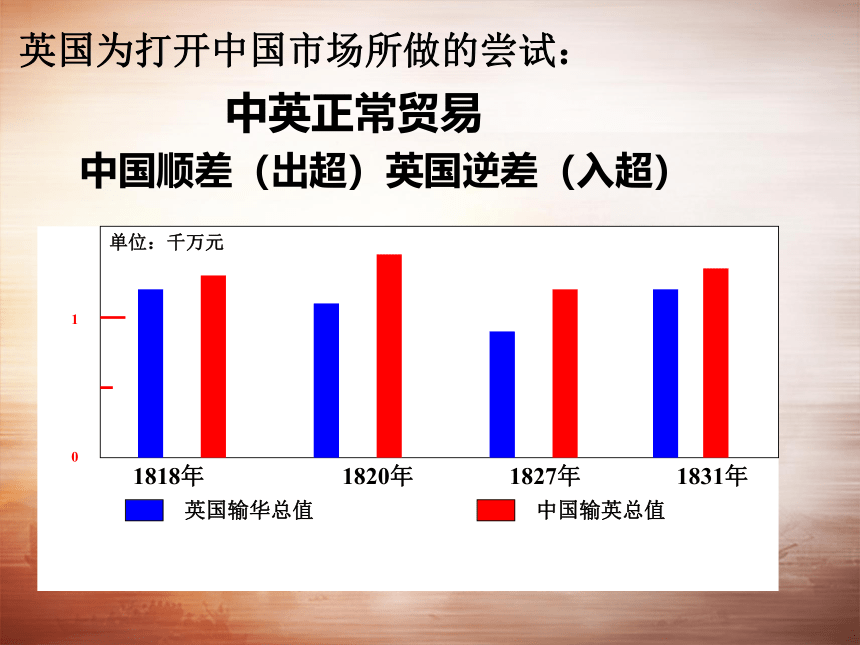 英国为打开中国市场所做的尝试：

中英正常贸易

中国顺差（出超）英国逆差（入超）

单位：千万元

1

0

1818年
1820年
1827年
1831年

英国输华总值
中国输英总值